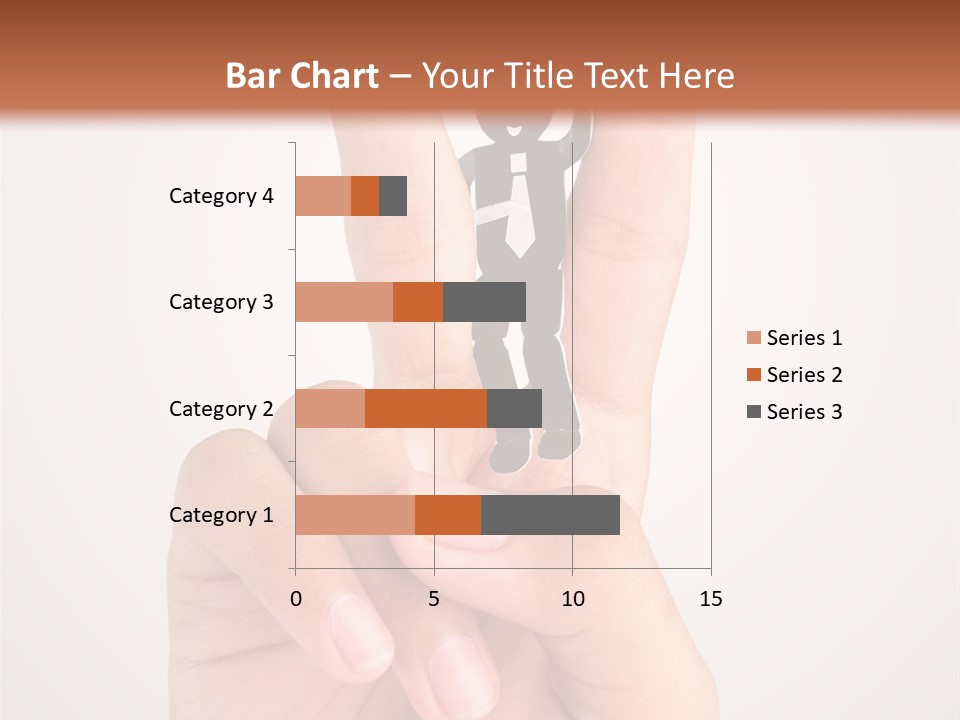 Bar Chart – Your Title Text Here

Category 4
Category 3
Category 2
Category 1

0
5
10
15

Series 1
Series 2
Series 3